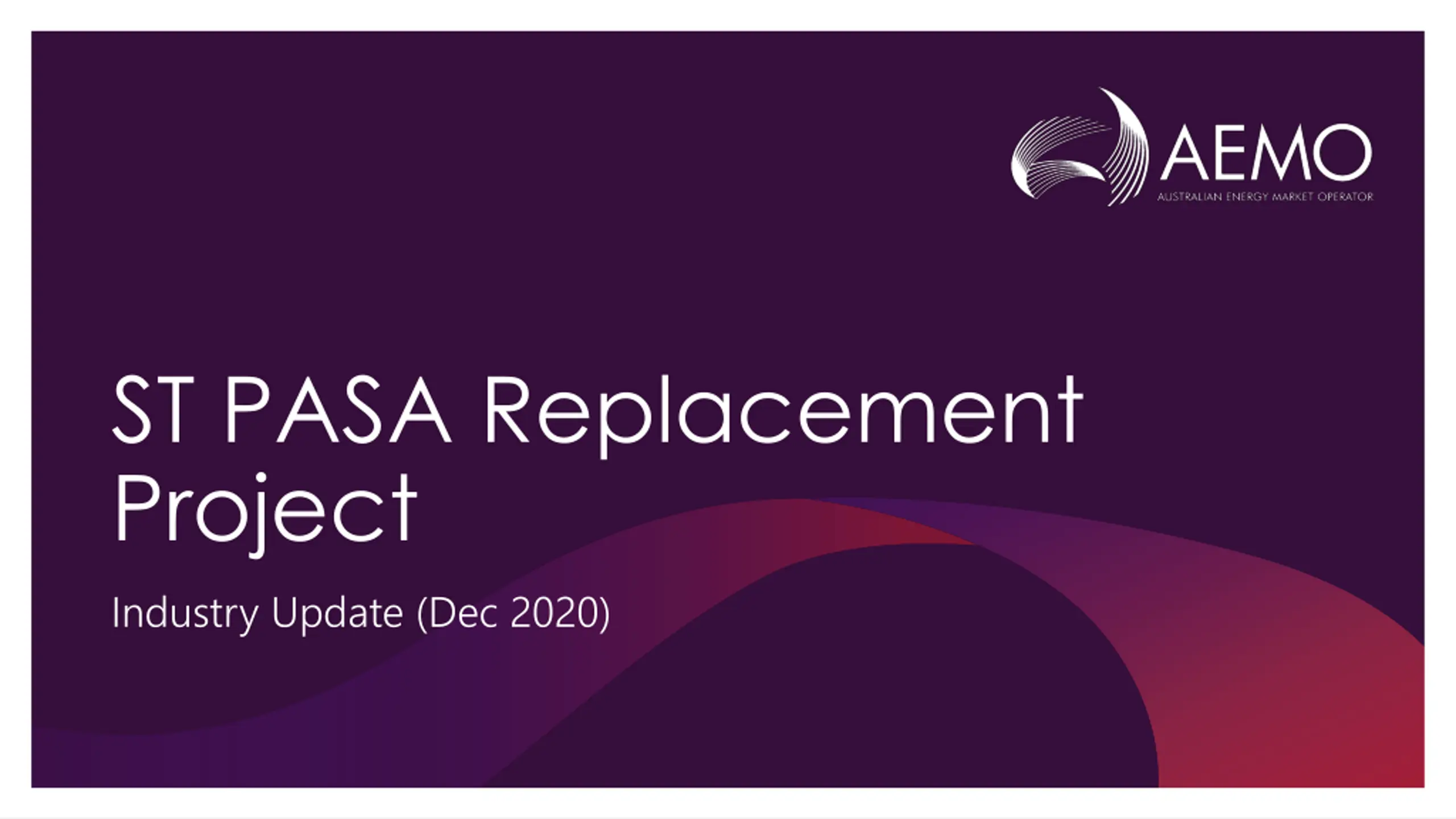 AEMO
AUSTRALIAN ENERGY MARKET OPERATOR

ST PASA Replacement Project

Industry Update (Dec 2020)